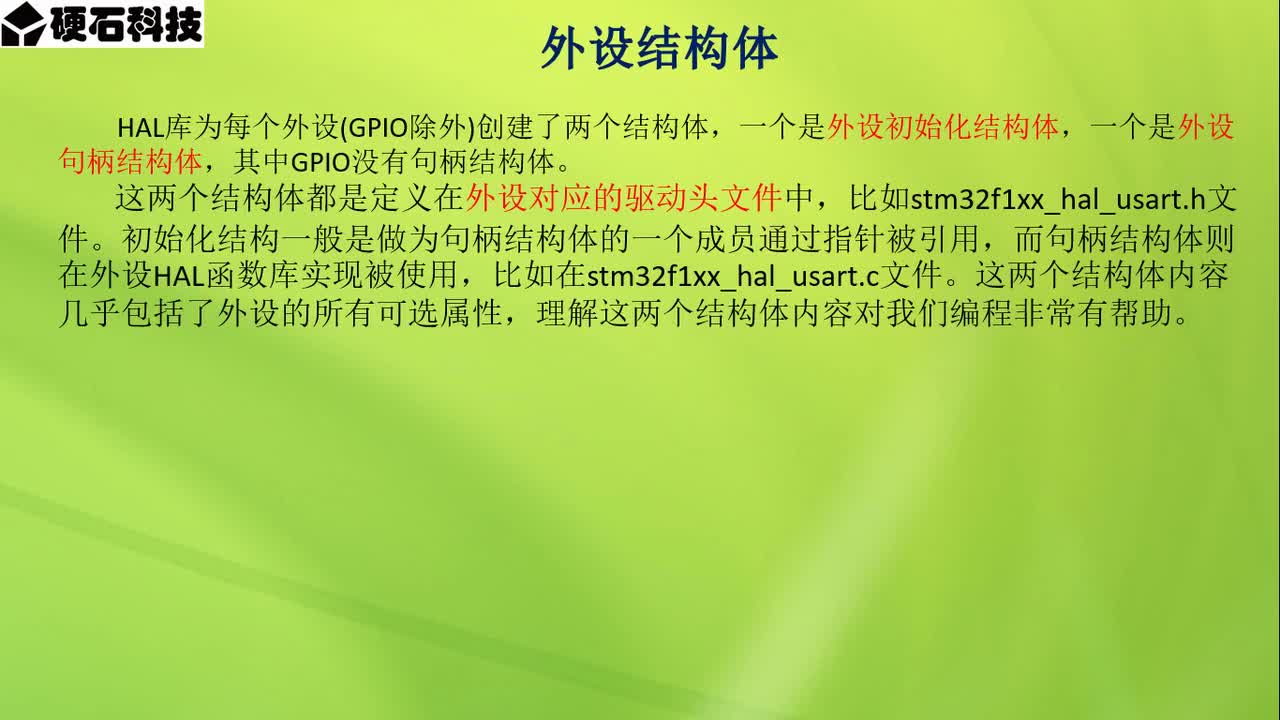 硬石科技

外设结构体

HAL库为每个外设(GPIO除外)创建了两个结构体，一个是外设初始化结构体，一个是外设句柄结构体，其中GPIO没有句柄结构体。

这两个结构体都是定义在外设对应的驱动头文件中，比如stm32f1xx_hal_usart.h文件。初始化结构一般是做为句柄结构体的一个成员通过指针被引用，而句柄结构体则在外设HAL函数库实现被使用，比如在stm32f1xx_hal_usart.c文件。这两个结构体内容几乎包括了外设的所有可选属性，理解这两个结构体内容对我们编程非常有帮助。